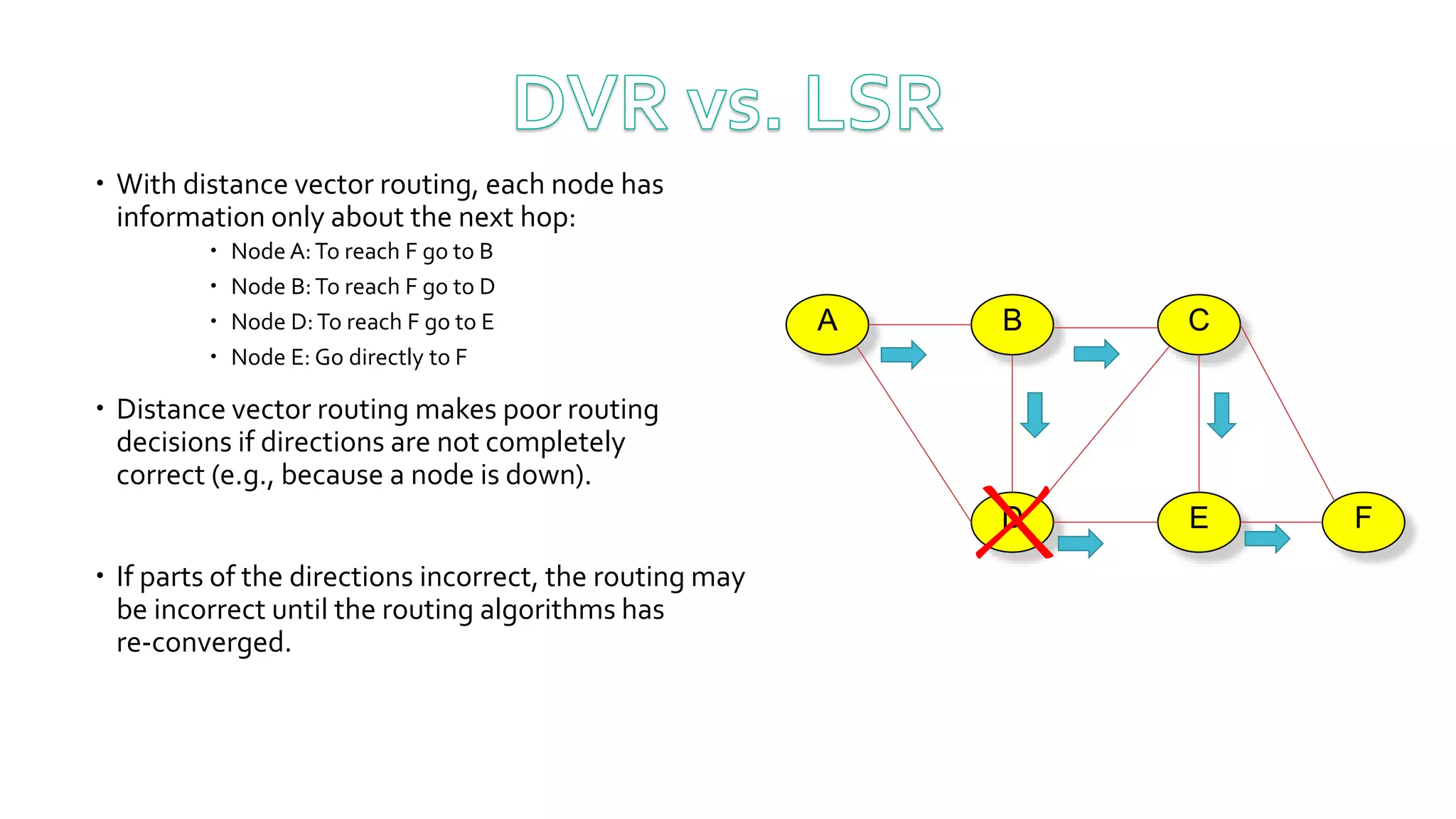 DVR vs. LSR

• With distance vector routing, each node has information only about the next hop:
  • Node A: To reach F go to B
  • Node B: To reach F go to D
  • Node D: To reach F go to E
  • Node E: Go directly to F

• Distance vector routing makes poor routing decisions if directions are not completely correct (e.g., because a node is down).

• If parts of the directions incorrect, the routing may be incorrect until the routing algorithms has re-converged.

A
B
C
D
E
F